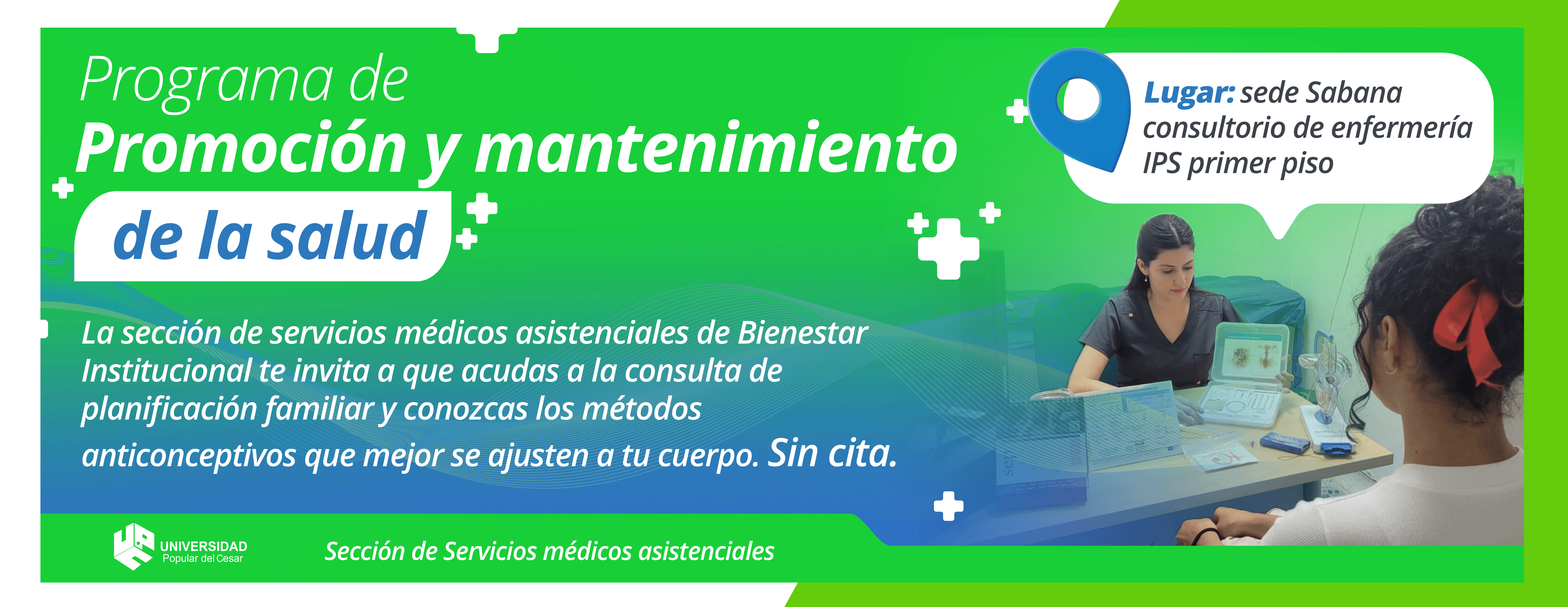 Programa de
Promoción y mantenimiento
de la salud

Lugar: sede Sabana consultorio de enfermería IPS primer piso

La sección de servicios médicos asistenciales de Bienestar Institucional te invita a que acudas a la consulta de planificación familiar y conozcas los métodos anticonceptivos que mejor se ajusten a tu cuerpo. Sin cita.

UNIVERSIDAD Popular del Cesar

Sección de Servicios médicos asistenciales